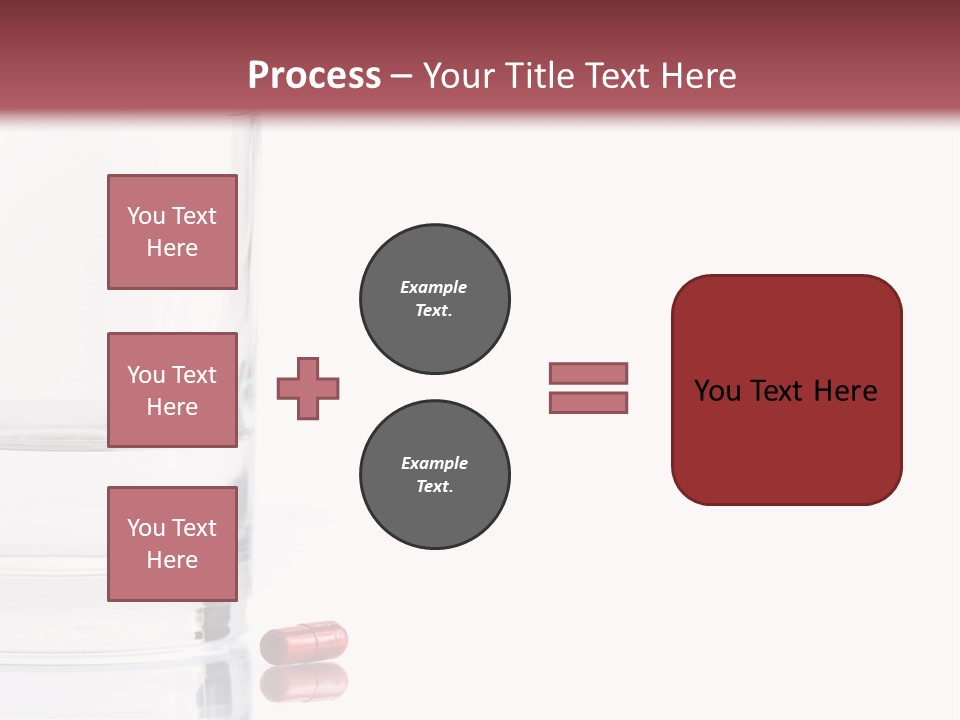 Process – Your Title Text Here

You Text Here

You Text Here

You Text Here

Example Text.

Example Text.

You Text Here